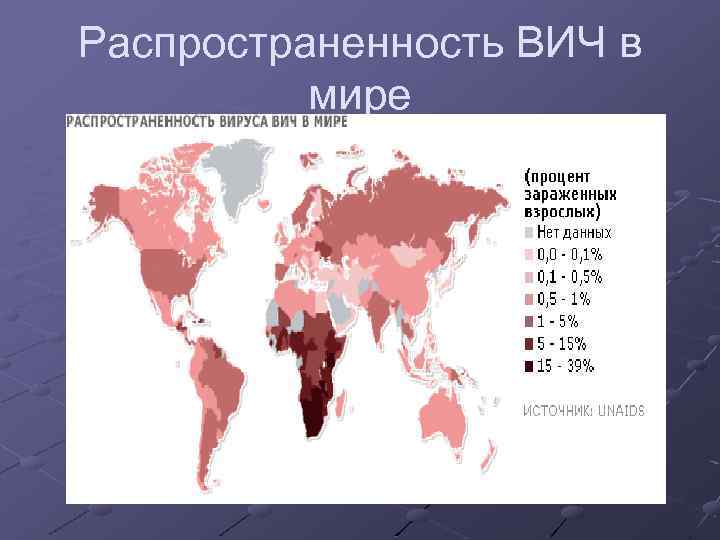 Распространенность ВИЧ в мире

РАСПРОСТРАНЕННОСТЬ ВИРУСА ВИЧ В МИРЕ

(процент зараженных взрослых)
Нет данных
0,0 - 0,1%
0,1 - 0,5%
0,5 - 1%
1 - 5%
5 - 15%
15 - 39%

ИСТОЧНИК: UNAIDS